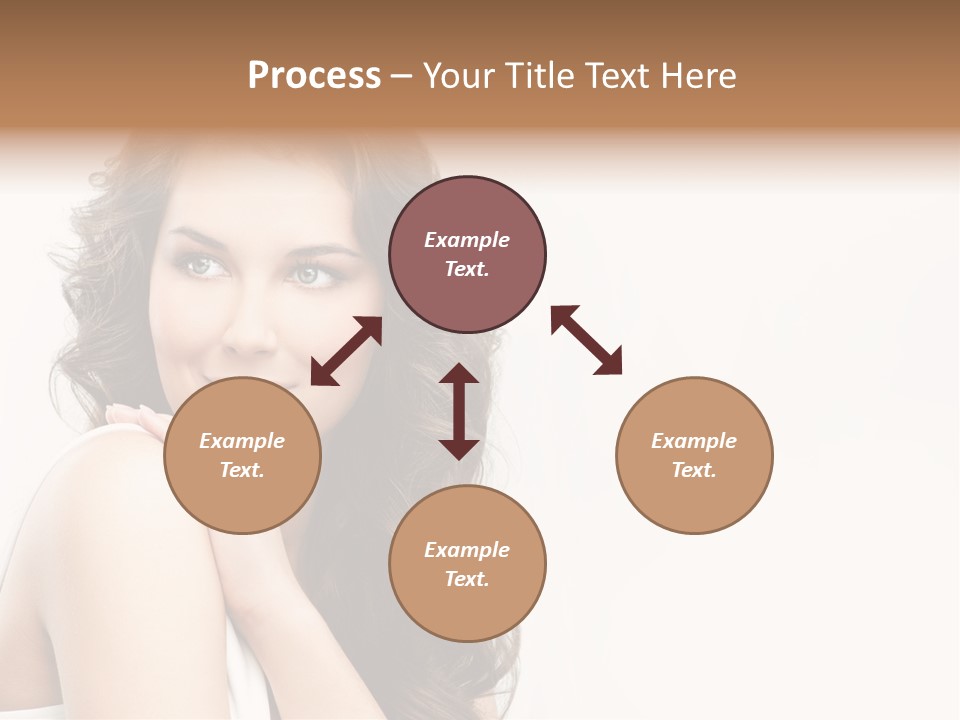 Process – Your Title Text Here

Example Text.

Example Text.

Example Text.

Example Text.